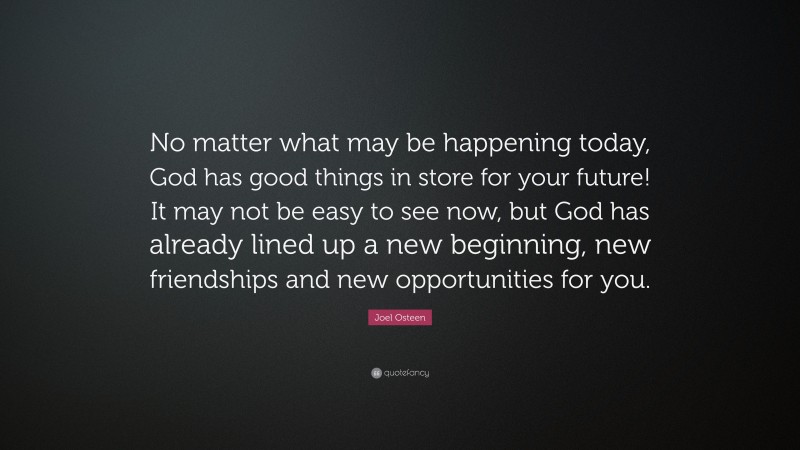 No matter what may be happening today, God has good things in store for your future! It may not be easy to see now, but God has already lined up a new beginning, new friendships and new opportunities for you.

Joel Osteen

quotefancy